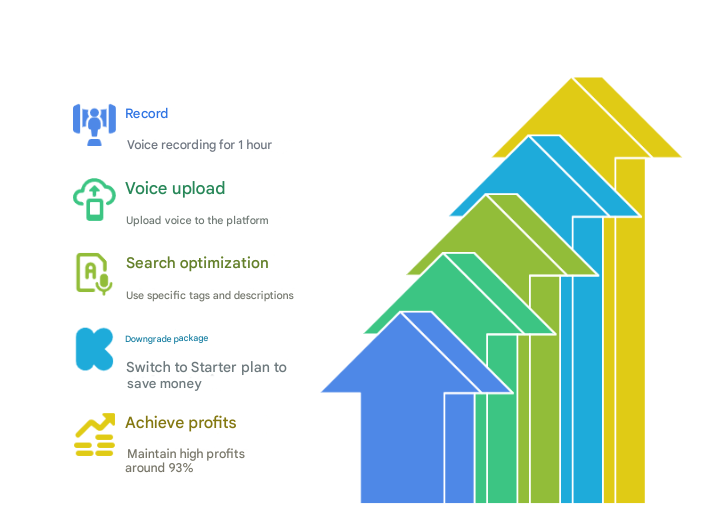 Record

Voice recording for 1 hour

Voice upload

Upload voice to the platform

Search optimization

Use specific tags and descriptions

Downgrade package

Switch to Starter plan to save money

Achieve profits

Maintain high profits around 93%